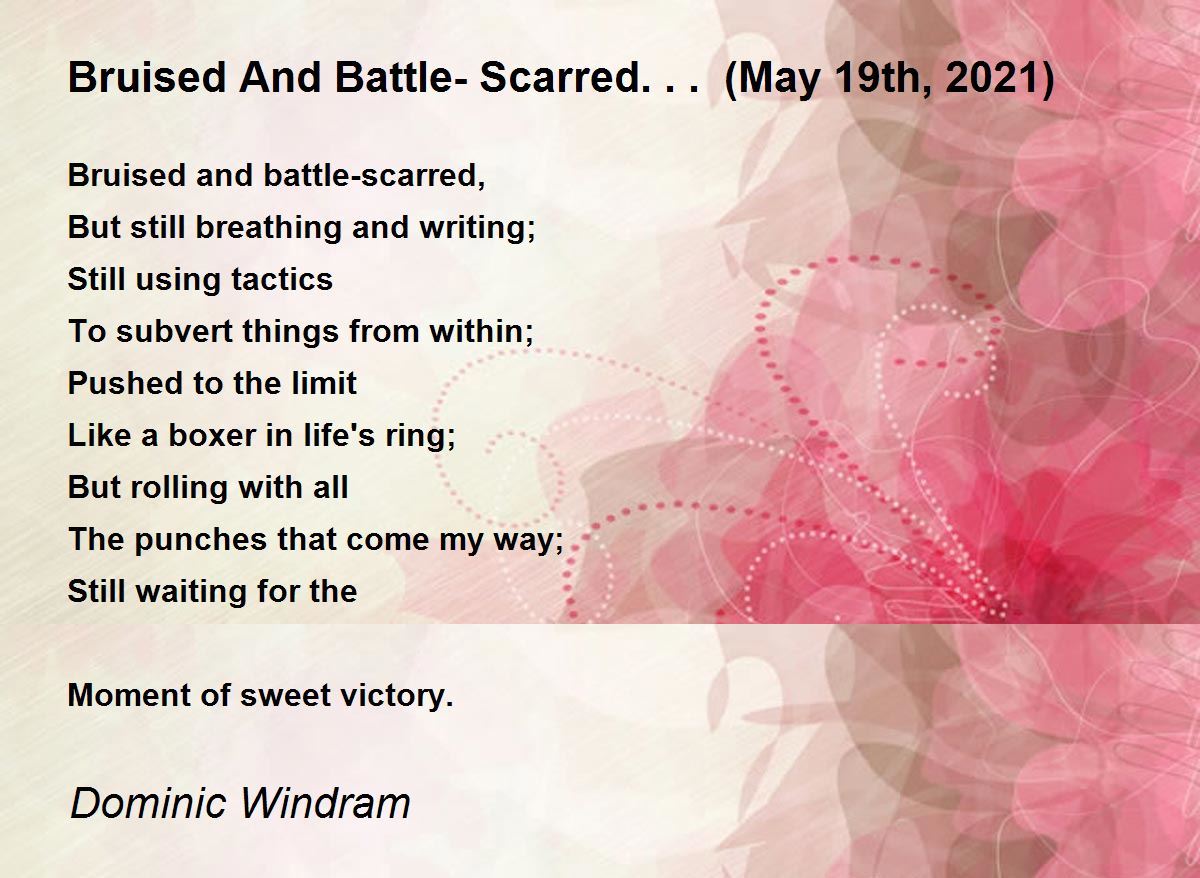 Bruised And Battle- Scarred. . .  (May 19th, 2021)

Bruised and battle-scarred,
But still breathing and writing;
Still using tactics
To subvert things from within;
Pushed to the limit
Like a boxer in life's ring;
But rolling with all
The punches that come my way;
Still waiting for the

Moment of sweet victory.

Dominic Windram